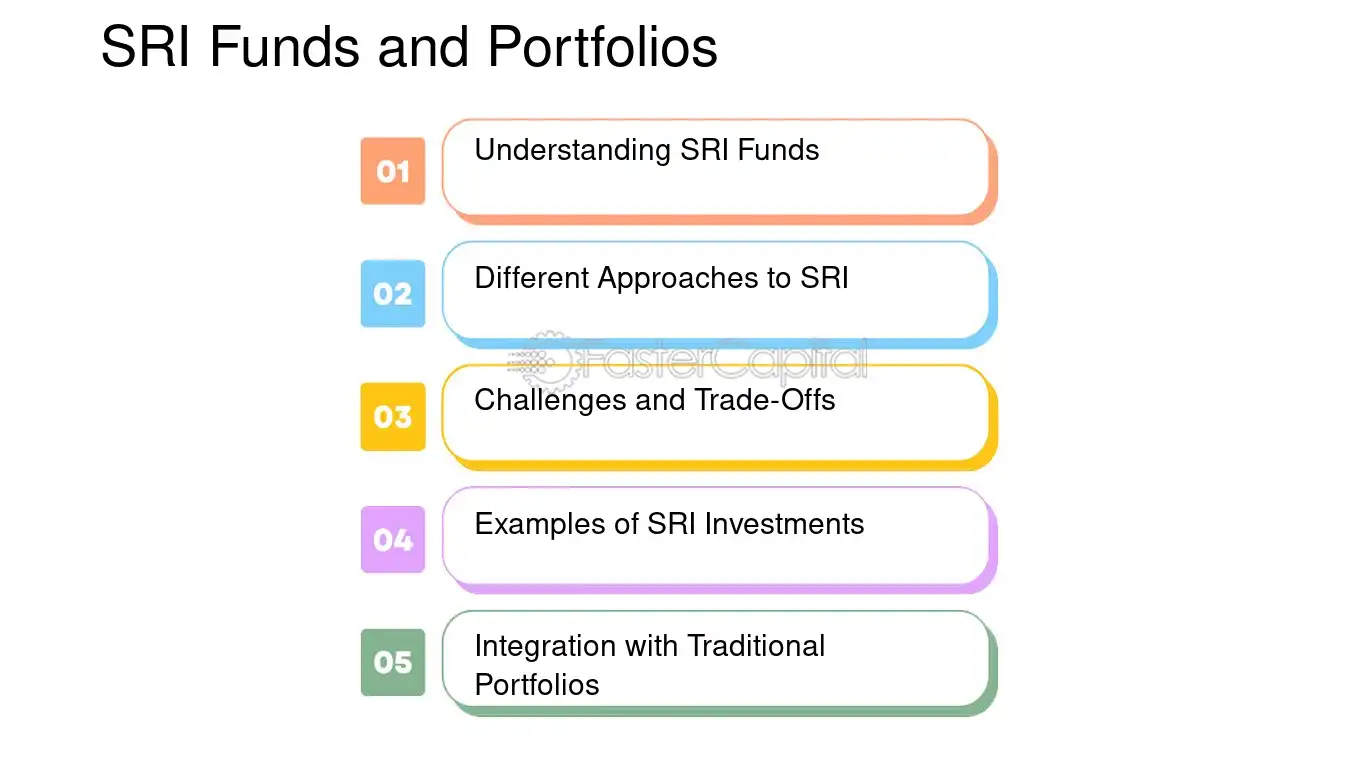 SRI Funds and Portfolios

01
Understanding SRI Funds

02
Different Approaches to SRI

03
Challenges and Trade-Offs

04
Examples of SRI Investments

05
Integration with Traditional Portfolios

FasterCapital